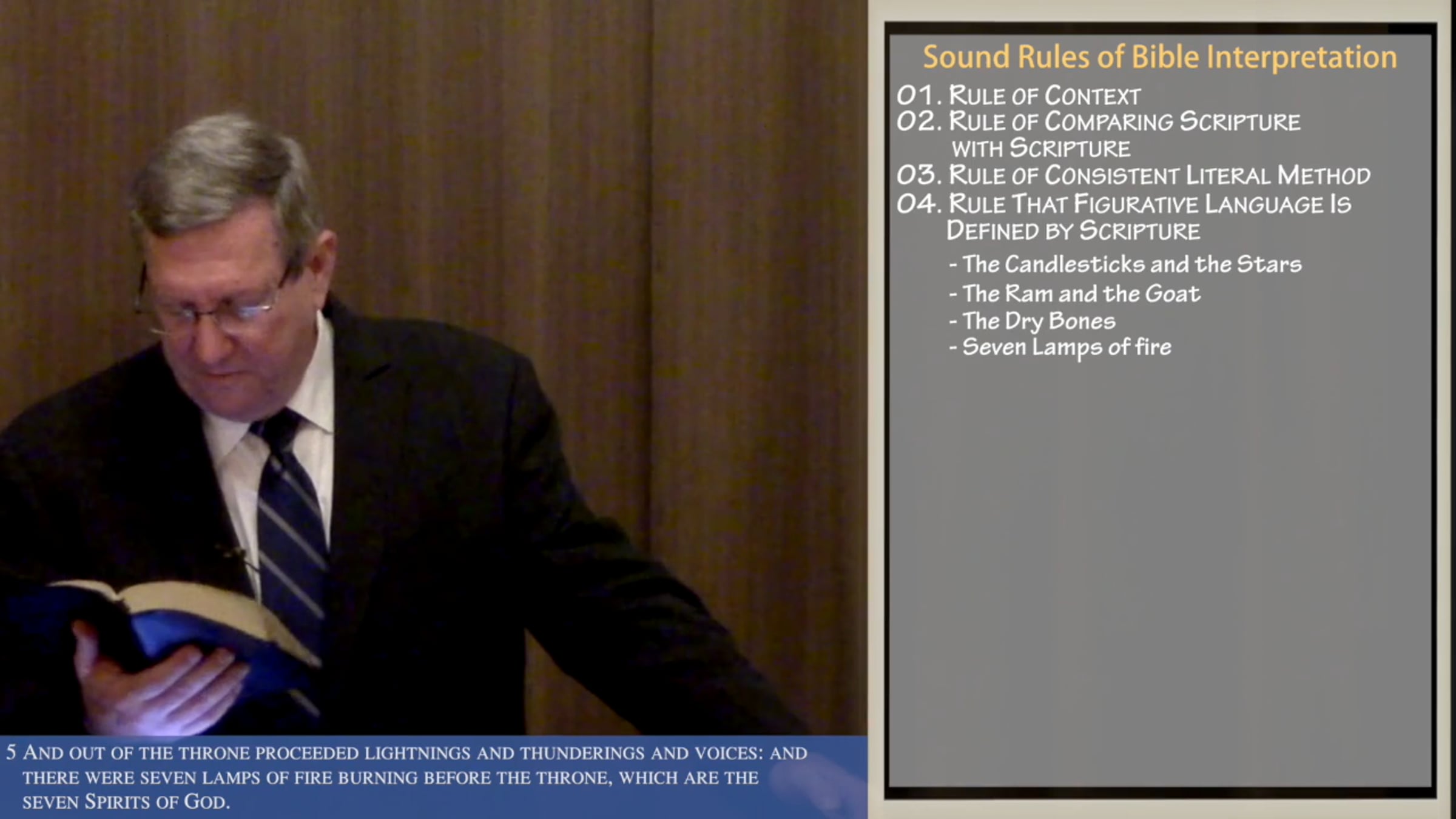 Sound Rules of Bible Interpretation

01. Rule of Context
02. Rule of Comparing Scripture with Scripture
03. Rule of Consistent Literal Method
04. Rule That Figurative Language Is Defined by Scripture
- The Candlesticks and the Stars
- The Ram and the Goat
- The Dry Bones
- Seven Lamps of fire

5 And out of the throne proceeded lightnings and thunderings and voices: and there were seven lamps of fire burning before the throne, which are the seven Spirits of God.